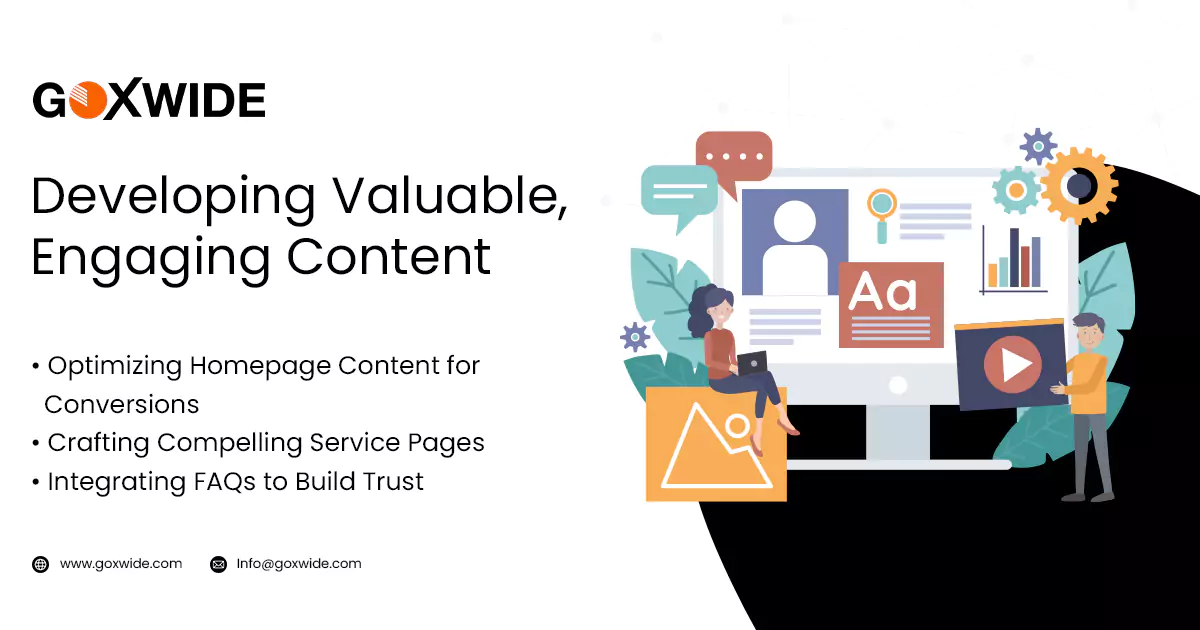 GOXWIDE

Developing Valuable, Engaging Content

• Optimizing Homepage Content for Conversions
• Crafting Compelling Service Pages
• Integrating FAQs to Build Trust

www.goxwide.com Info@goxwide.com

Aa